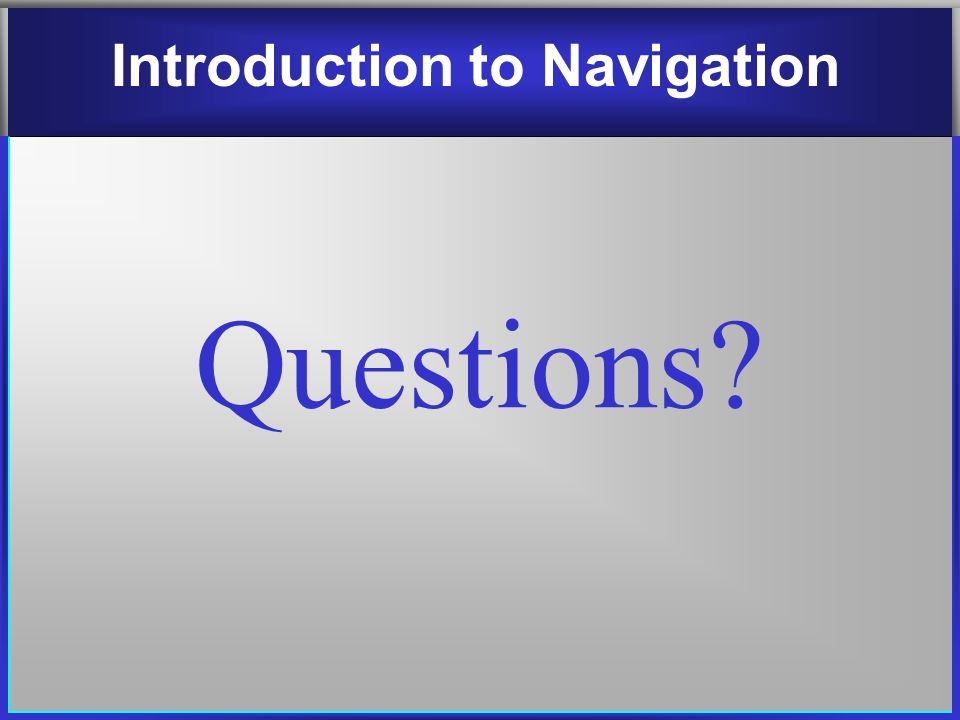 Introduction to Navigation

Questions?